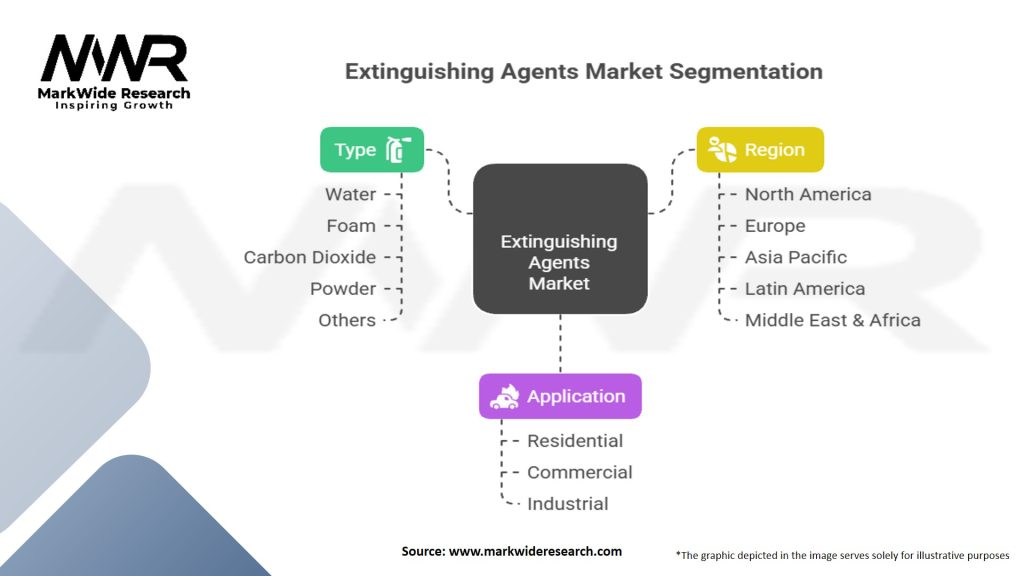 MWR
MarkWide Research
Inspiring Growth

Extinguishing Agents Market Segmentation

Type
Water
Foam
Carbon Dioxide
Powder
Others

Extinguishing Agents Market

Region
North America
Europe
Asia Pacific
Latin America
Middle East & Africa

Application
Residential
Commercial
Industrial

Source: www.markwideresearch.com

*The graphic depicted in the image serves solely for illustrative purposes